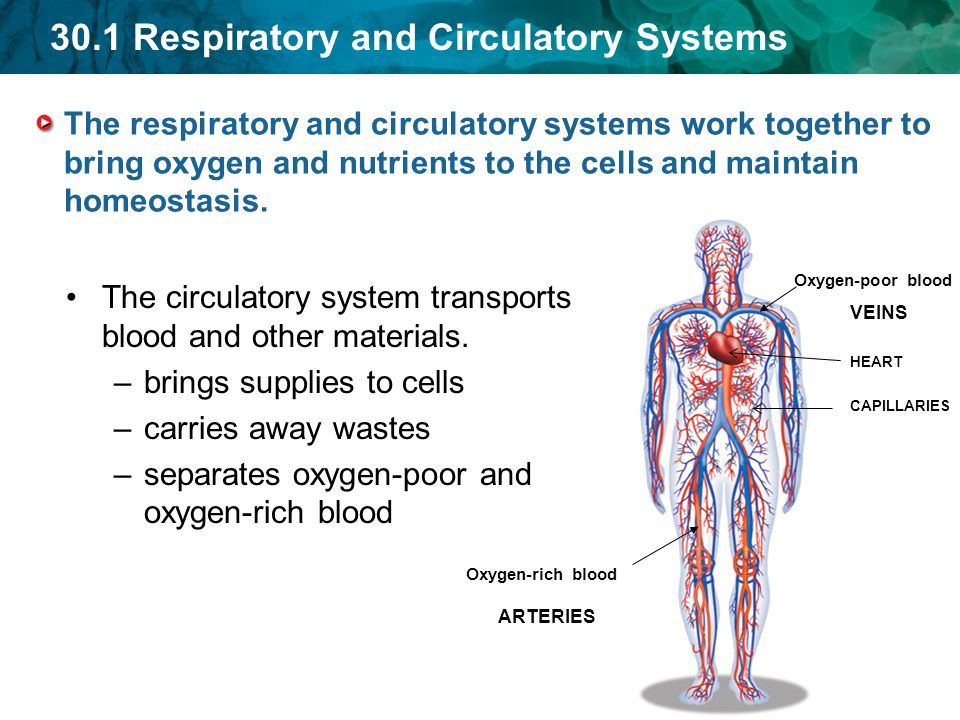 30.1 Respiratory and Circulatory Systems

The respiratory and circulatory systems work together to bring oxygen and nutrients to the cells and maintain homeostasis.

• The circulatory system transports blood and other materials.
– brings supplies to cells
– carries away wastes
– separates oxygen-poor and oxygen-rich blood

Oxygen-poor blood
VEINS
HEART
CAPILLARIES
Oxygen-rich blood
ARTERIES